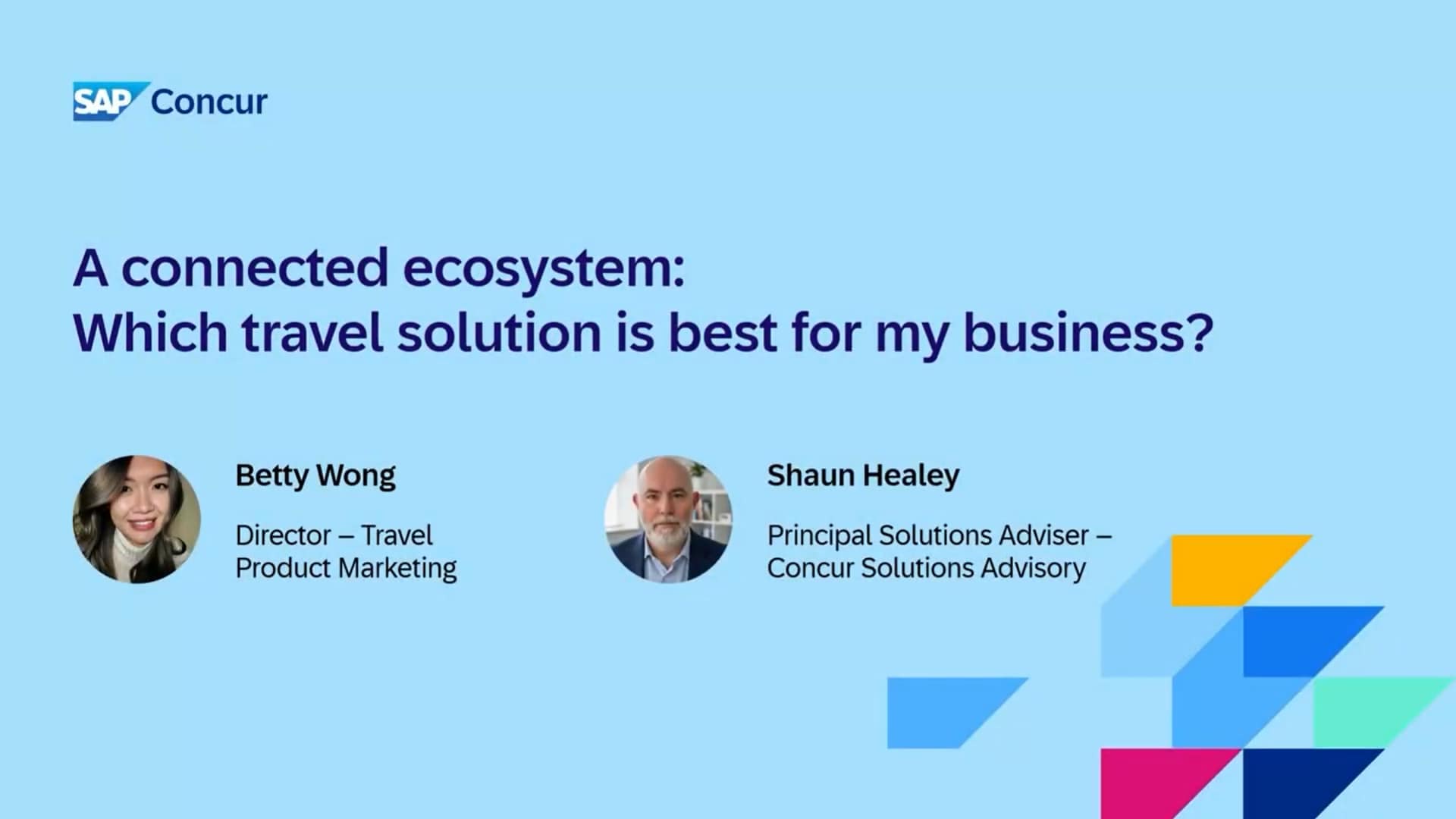 SAP Concur

A connected ecosystem:
Which travel solution is best for my business?

Betty Wong

Director – Travel
Product Marketing

Shaun Healey

Principal Solutions Adviser –
Concur Solutions Advisory